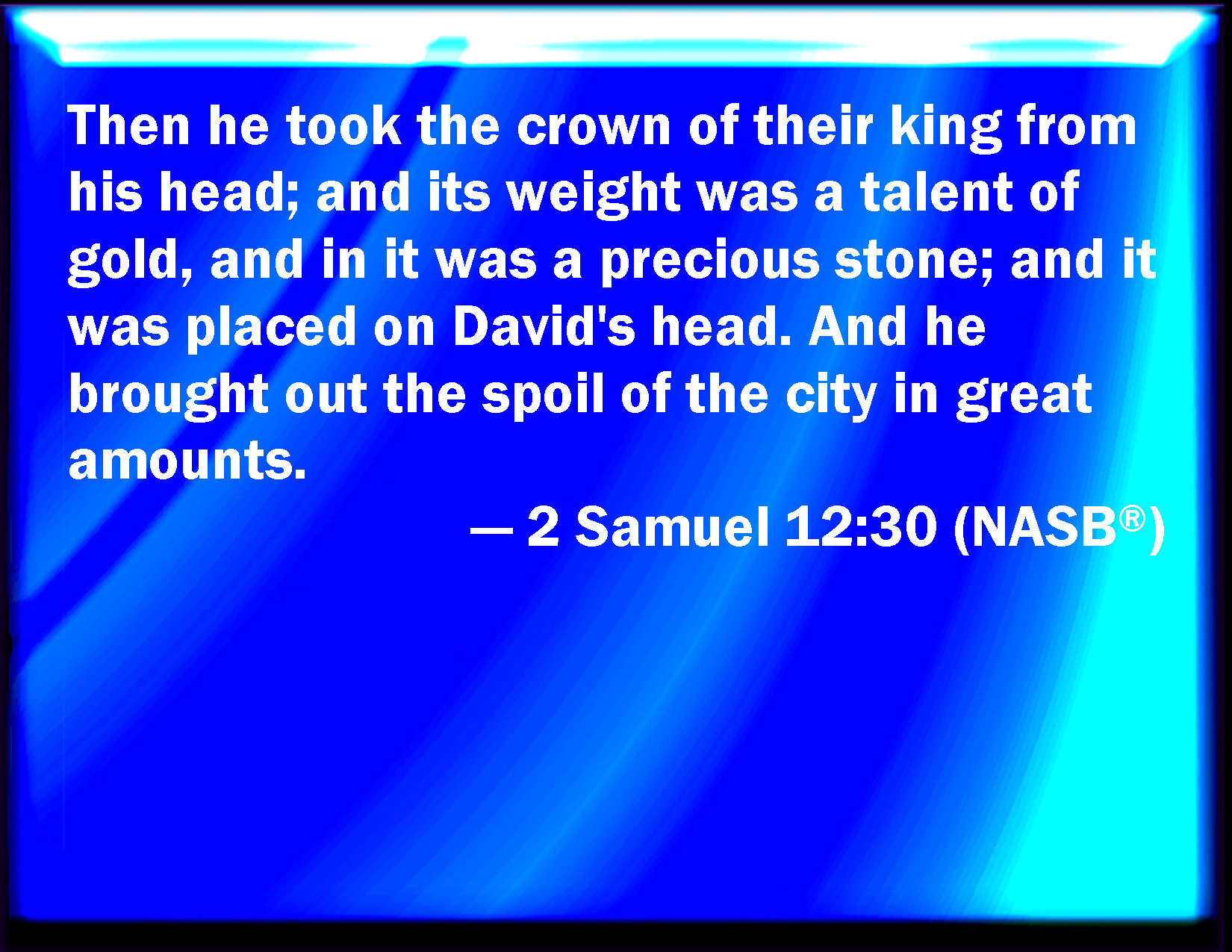 Then he took the crown of their king from his head; and its weight was a talent of gold, and in it was a precious stone; and it was placed on David's head. And he brought out the spoil of the city in great amounts.

— 2 Samuel 12:30 (NASB®)